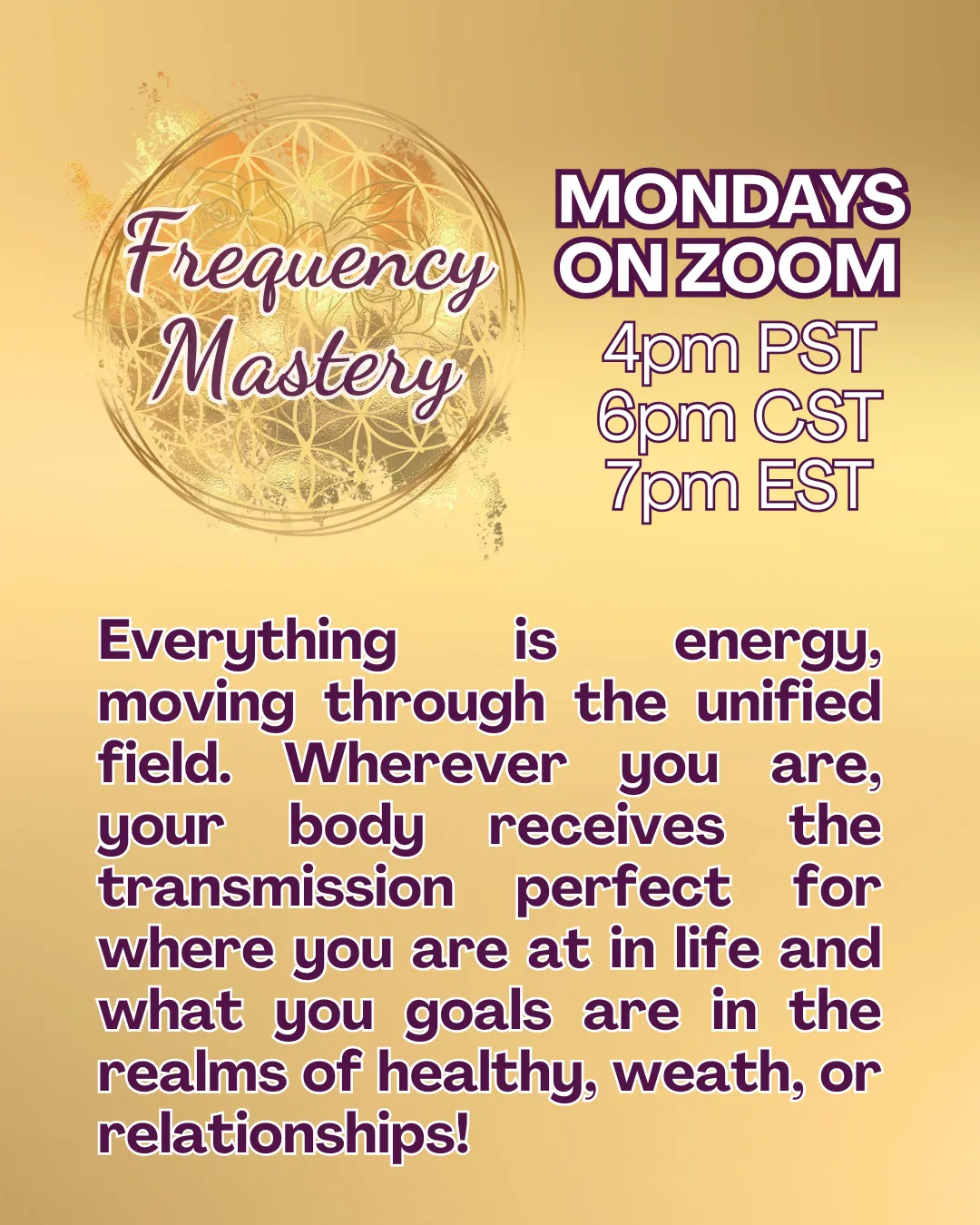 Frequency Mastery

MONDAYS ON ZOOM
4pm PST
6pm CST
7pm EST

Everything is energy, moving through the unified field. Wherever you are, your body receives the transmission perfect for where you are at in life and what you goals are in the realms of healthy, weath, or relationships!